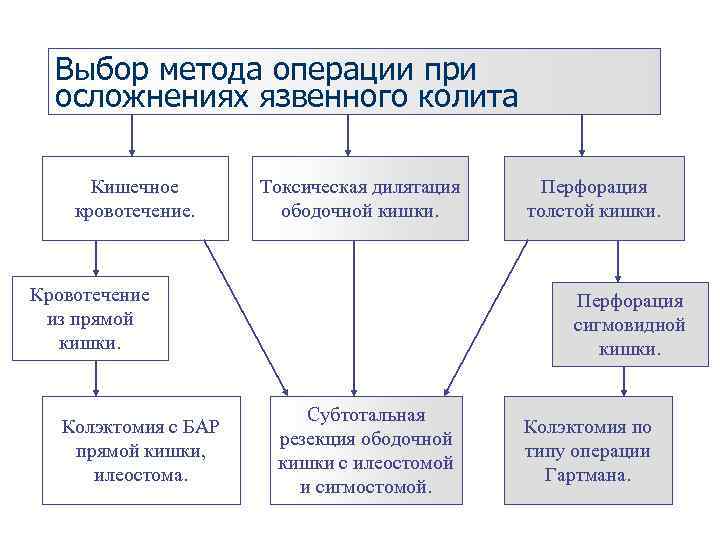 Выбор метода операции при осложнениях язвенного колита

Кишечное кровотечение.

Токсическая дилятация ободочной кишки.

Перфорация толстой кишки.

Кровотечение из прямой кишки.

Перфорация сигмовидной кишки.

Колэктомия с БАР прямой кишки, илеостома.

Субтотальная резекция ободочной кишки с илеостомой и сигмостомой.

Колэктомия по типу операции Гартмана.